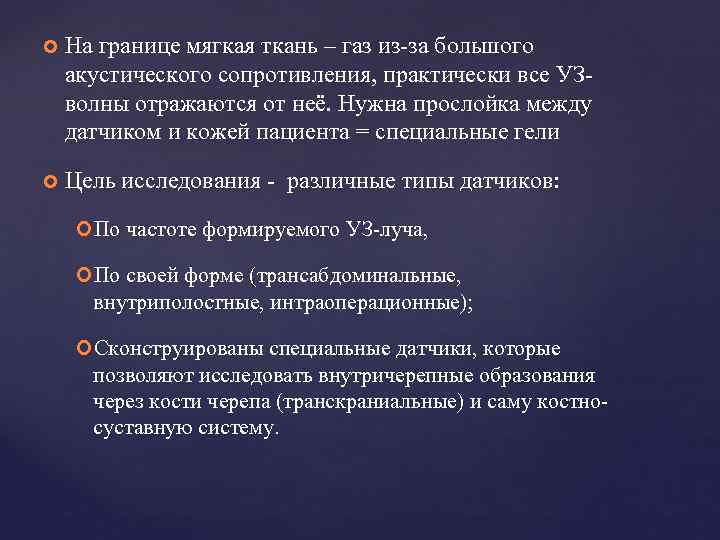 На границе мягкая ткань – газ из-за большого акустического сопротивления, практически все УЗ-волны отражаются от неё. Нужна прослойка между датчиком и кожей пациента = специальные гели

Цель исследования - различные типы датчиков:

По частоте формируемого УЗ-луча,

По своей форме (трансабдоминальные, внутриполостные, интраоперационные);

Сконструированы специальные датчики, которые позволяют исследовать внутричерепные образования через кости черепа (транскраниальные) и саму костно-суставную систему.